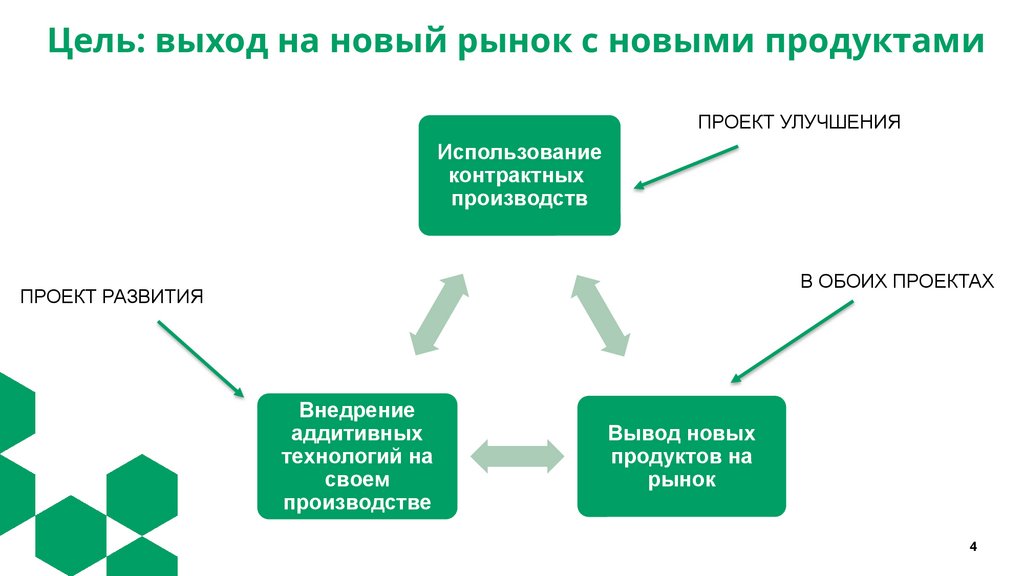 Цель: выход на новый рынок с новыми продуктами

ПРОЕКТ УЛУЧШЕНИЯ

Использование контрактных производств

ПРОЕКТ РАЗВИТИЯ

В ОБОИХ ПРОЕКТАХ

Внедрение аддитивных технологий на своем производстве

Вывод новых продуктов на рынок

4